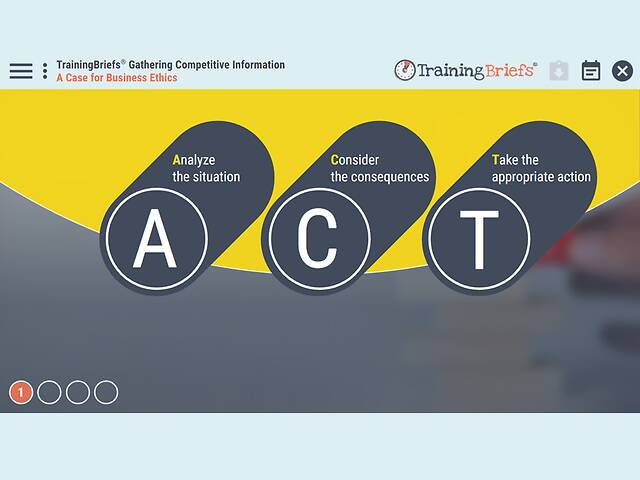 TrainingBriefs® Gathering Competitive Information
A Case for Business Ethics

TrainingBriefs®

Analyze the situation

A

Consider the consequences

C

Take the appropriate action

T

1